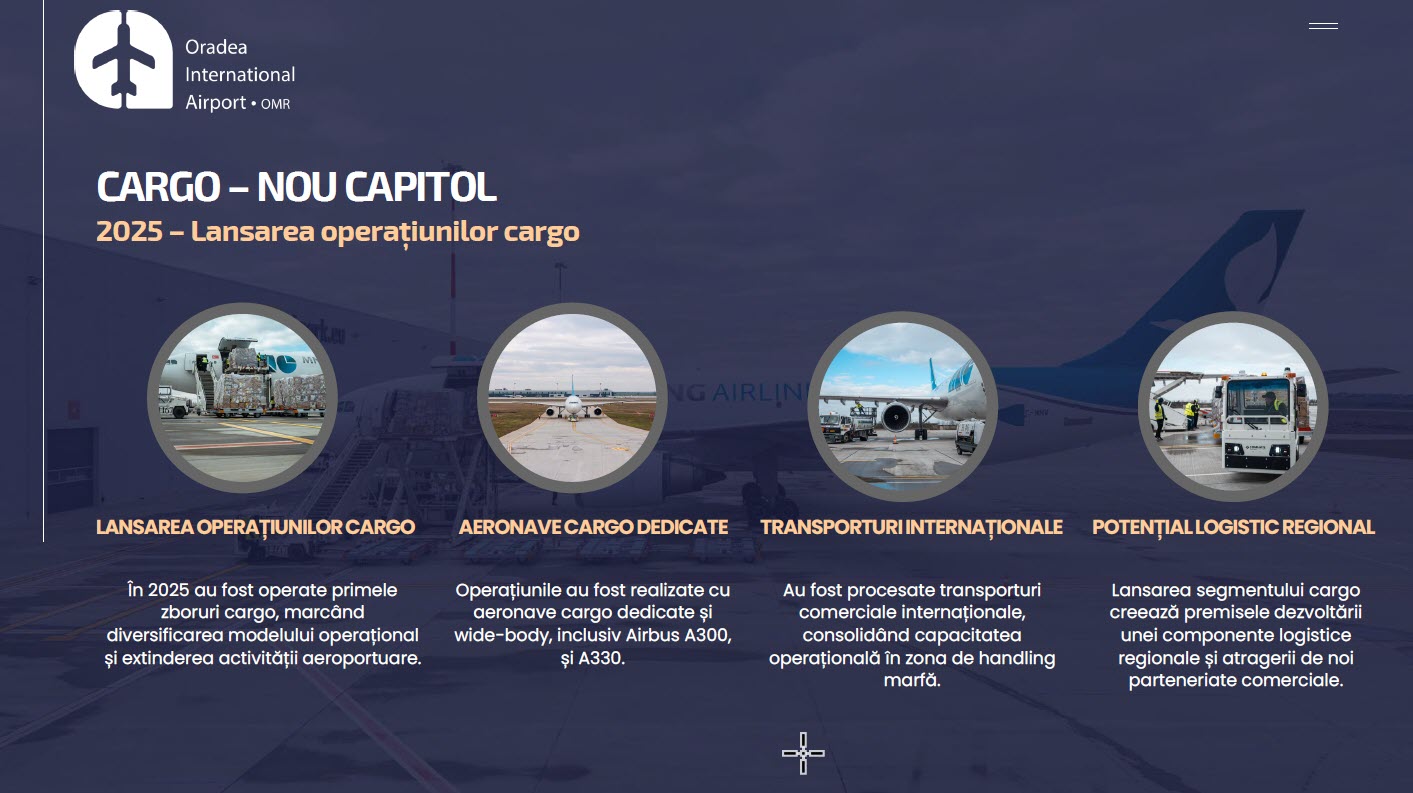 Oradea International Airport • OMR

CARGO – NOU CAPITOL

2025 – Lansarea operațiunilor cargo

LANSAREA OPERAȚIUNILOR CARGO

În 2025 au fost operate primele zboruri cargo, marcând diversificarea modelului operațional și extinderea activității aeroportuare.

AERONAVE CARGO DEDICATE

Operațiunile au fost realizate cu aeronave cargo dedicate și wide-body, inclusiv Airbus A300, și A330.

TRANSPORTURI INTERNAȚIONALE

Au fost procesate transporturi comerciale internaționale, consolidând capacitatea operațională în zona de handling marfă.

POTENȚIAL LOGISTIC REGIONAL

Lansarea segmentului cargo creează premisele dezvoltării unei componente logistice regionale și atragerii de noi parteneriate comerciale.